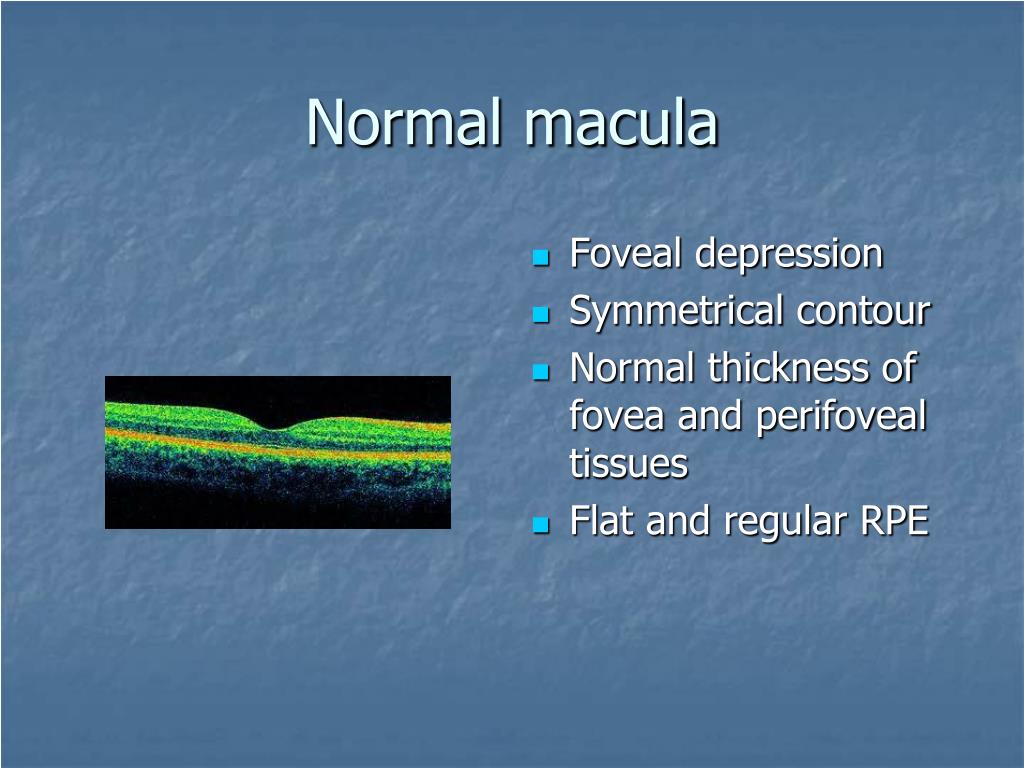 Normal macula

- Foveal depression
- Symmetrical contour
- Normal thickness of fovea and perifoveal tissues
- Flat and regular RPE